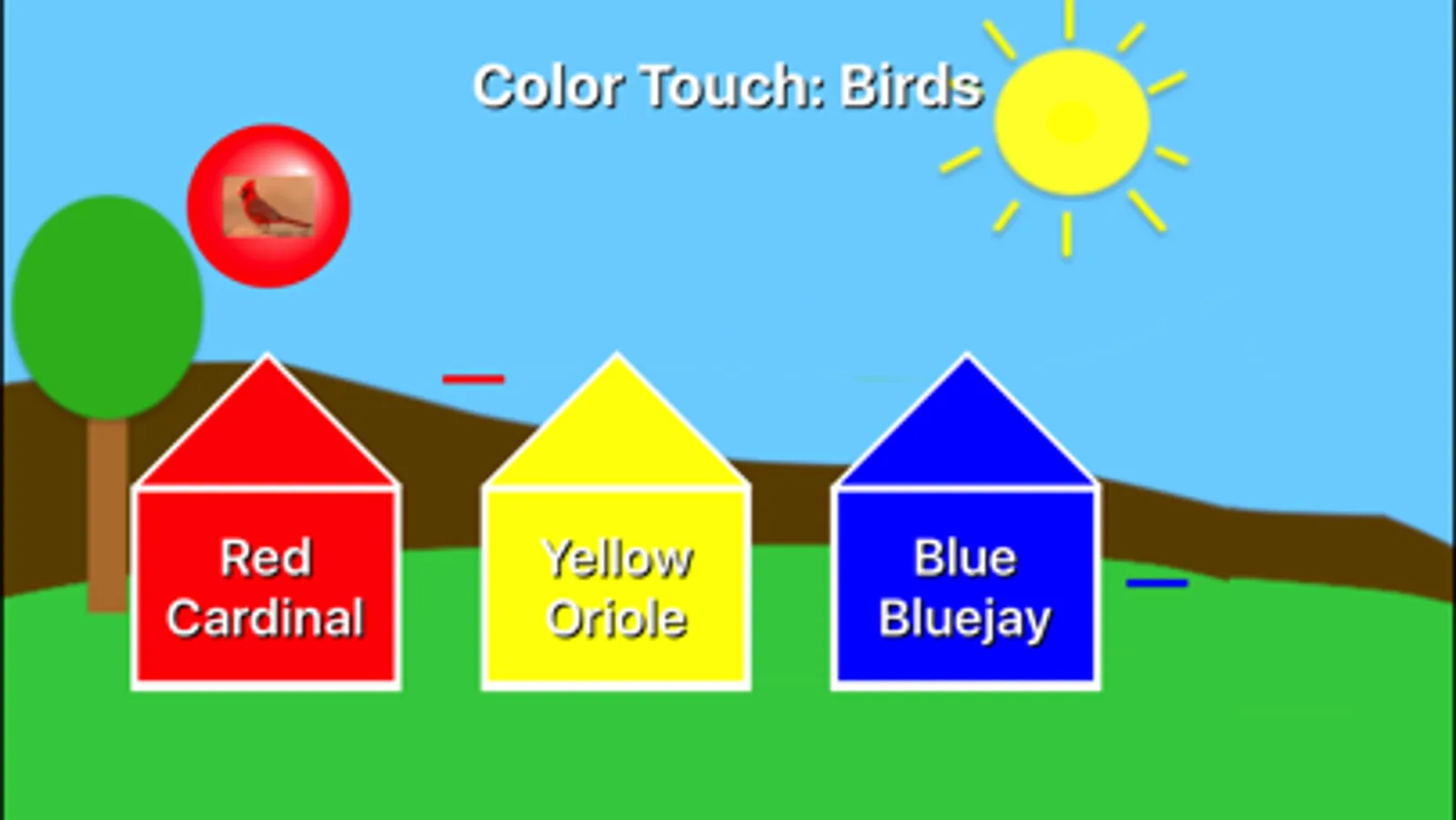 Color Touch: Birds

Red Cardinal

Yellow Oriole

Blue Bluejay